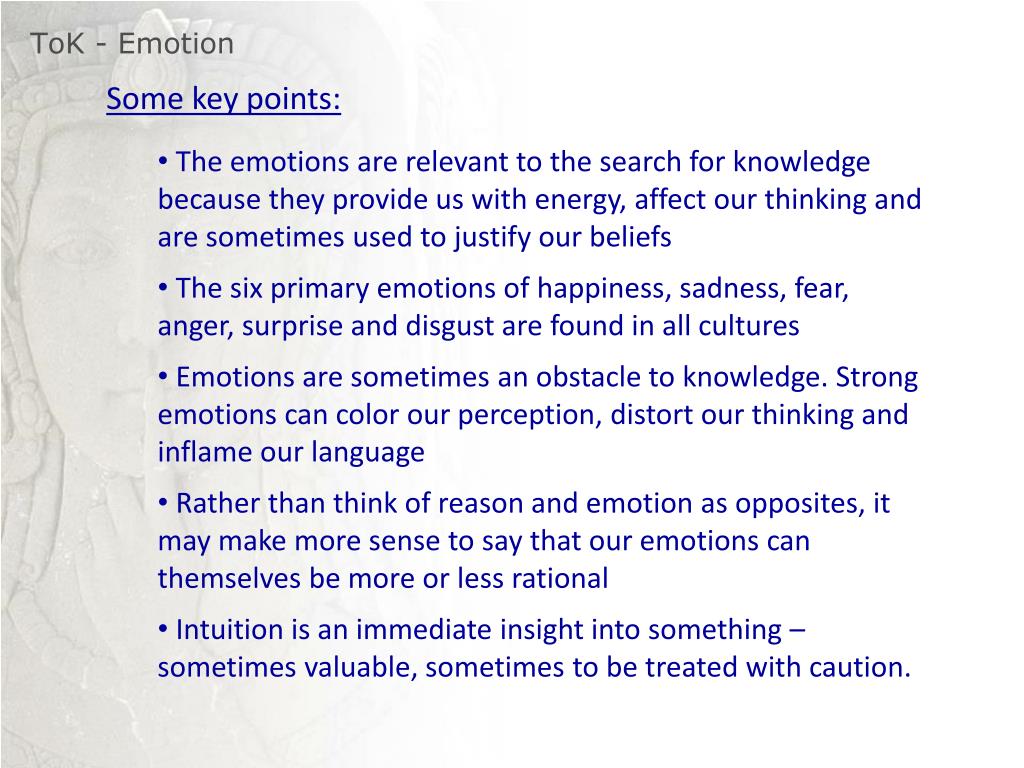 ToK - Emotion

Some key points:

• The emotions are relevant to the search for knowledge because they provide us with energy, affect our thinking and are sometimes used to justify our beliefs

• The six primary emotions of happiness, sadness, fear, anger, surprise and disgust are found in all cultures

• Emotions are sometimes an obstacle to knowledge. Strong emotions can color our perception, distort our thinking and inflame our language

• Rather than think of reason and emotion as opposites, it may make more sense to say that our emotions can themselves be more or less rational

• Intuition is an immediate insight into something – sometimes valuable, sometimes to be treated with caution.